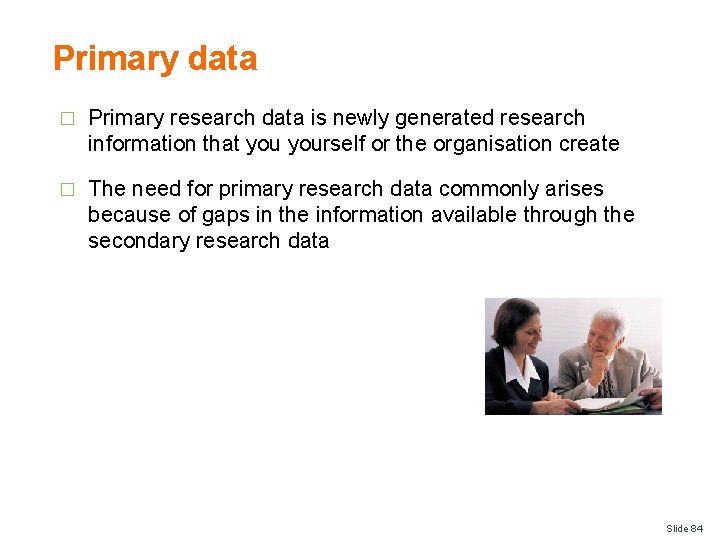 Primary data

□ Primary research data is newly generated research information that you yourself or the organisation create

□ The need for primary research data commonly arises because of gaps in the information available through the secondary research data

Slide 84